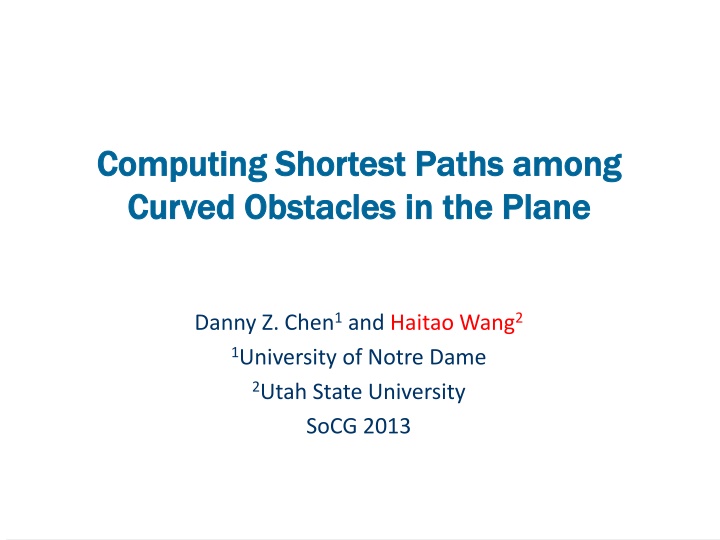 Computing Shortest Paths among Curved Obstacles in the Plane

Danny Z. Chen$^1$ and Haitao Wang$^2$
$^1$University of Notre Dame
$^2$Utah State University
SoCG 2013